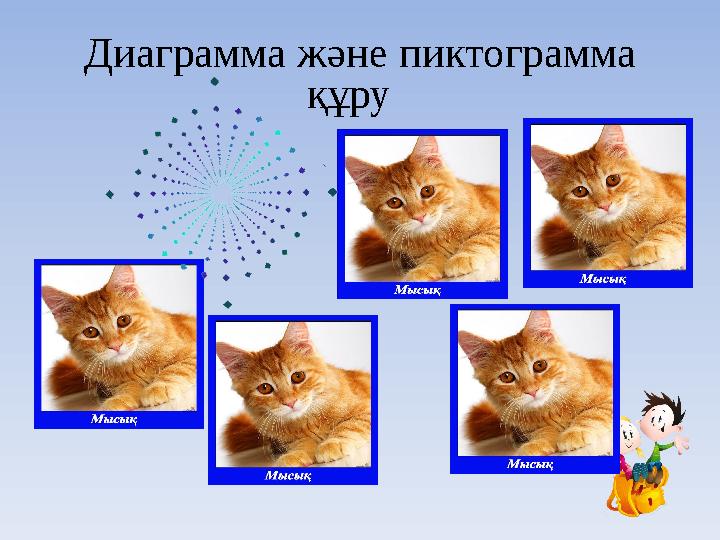 Диаграмма және пиктограмма құру

Мысық

Мысық

Мысық

Мысық

Мысық